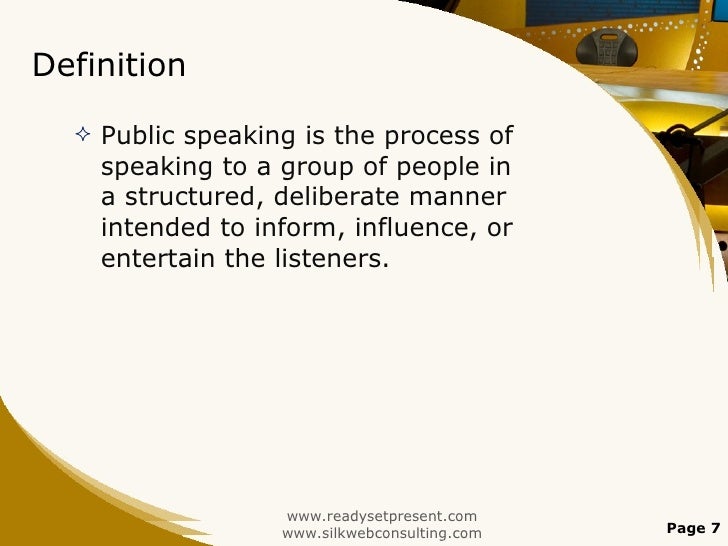 Definition

✧ Public speaking is the process of speaking to a group of people in a structured, deliberate manner intended to inform, influence, or entertain the listeners.

www.readysetpresent.com
www.silkwebconsulting.com

Page 7